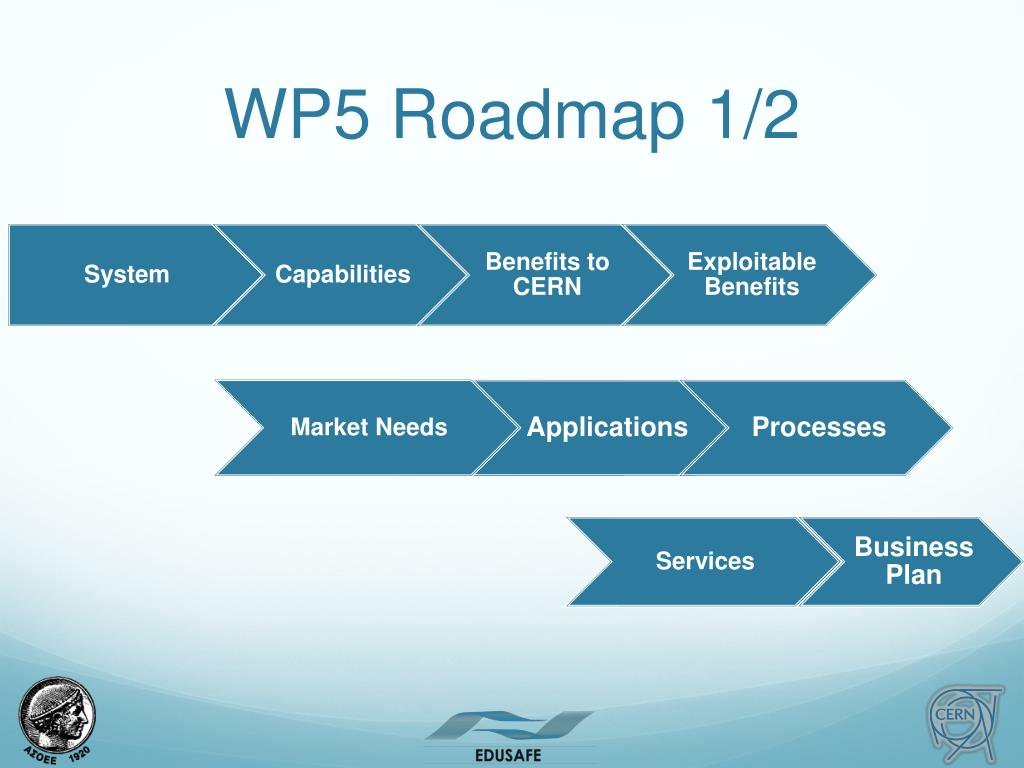 WP5 Roadmap 1/2

System

Capabilities

Benefits to CERN

Exploitable Benefits

Market Needs

Applications

Processes

Services

Business Plan

ΑΣΟΕΕ 1920

EDUSAFE

CERN